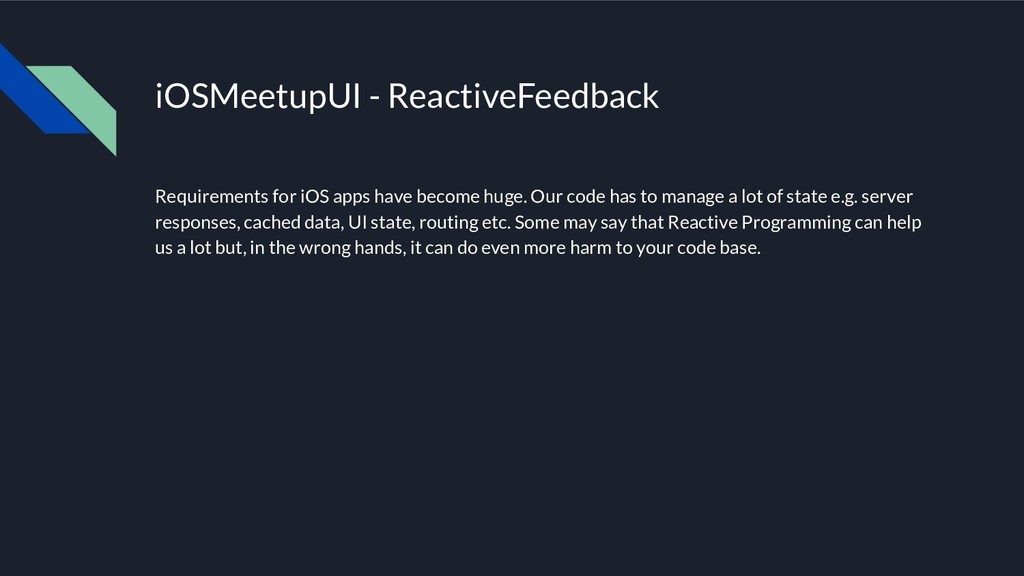 iOSMeetupUI - ReactiveFeedback

Requirements for iOS apps have become huge. Our code has to manage a lot of state e.g. server responses, cached data, UI state, routing etc. Some may say that Reactive Programming can help us a lot but, in the wrong hands, it can do even more harm to your code base.